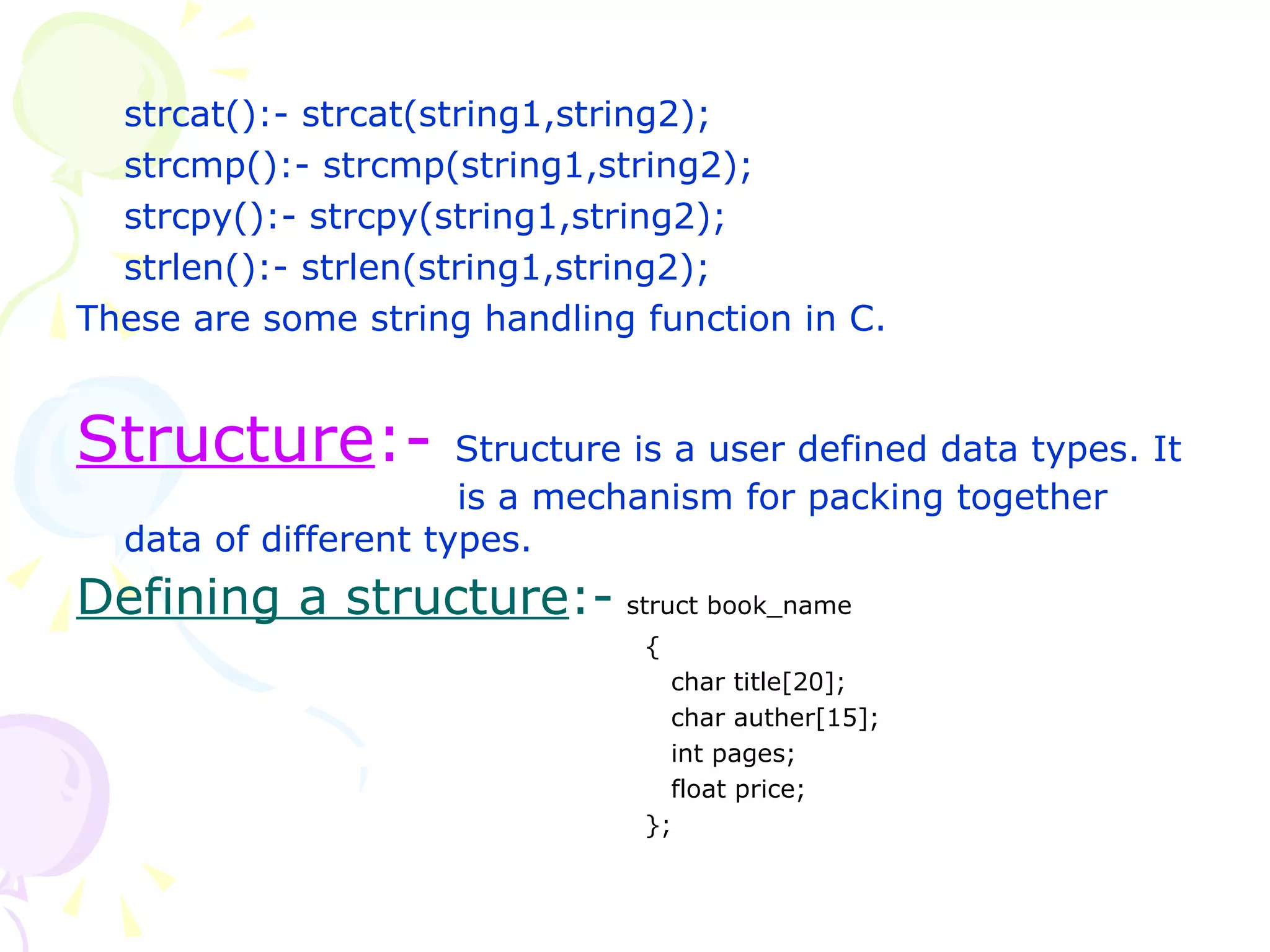 strcat():- strcat(string1,string2);
strcmp():- strcmp(string1,string2);
strcpy():- strcpy(string1,string2);
strlen():- strlen(string1,string2);
These are some string handling function in C.

Structure:- Structure is a user defined data types. It is a mechanism for packing together data of different types.

Defining a structure:- struct book_name
{
char title[20];
char auther[15];
int pages;
float price;
};